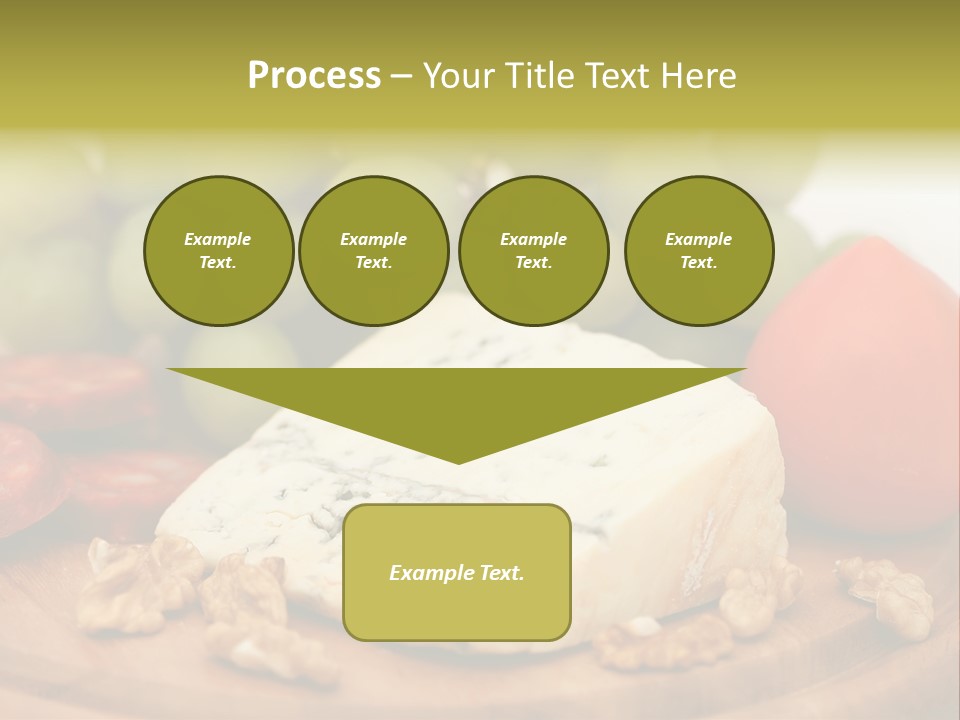 Process – Your Title Text Here

Example Text.

Example Text.

Example Text.

Example Text.

Example Text.